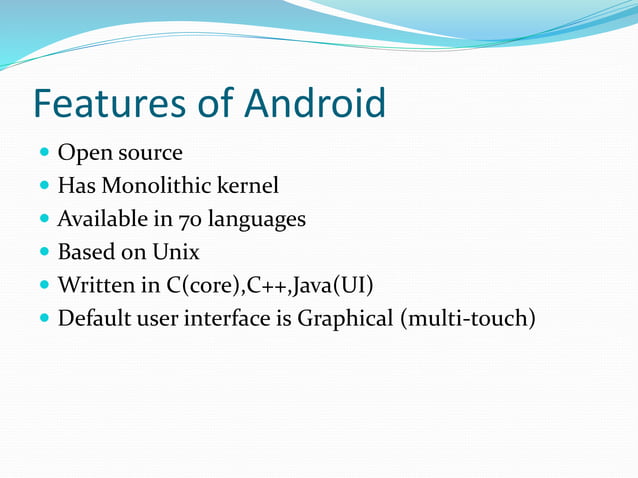 Features of Android

- Open source
- Has Monolithic kernel
- Available in 70 languages
- Based on Unix
- Written in C(core),C++,Java(UI)
- Default user interface is Graphical (multi-touch)